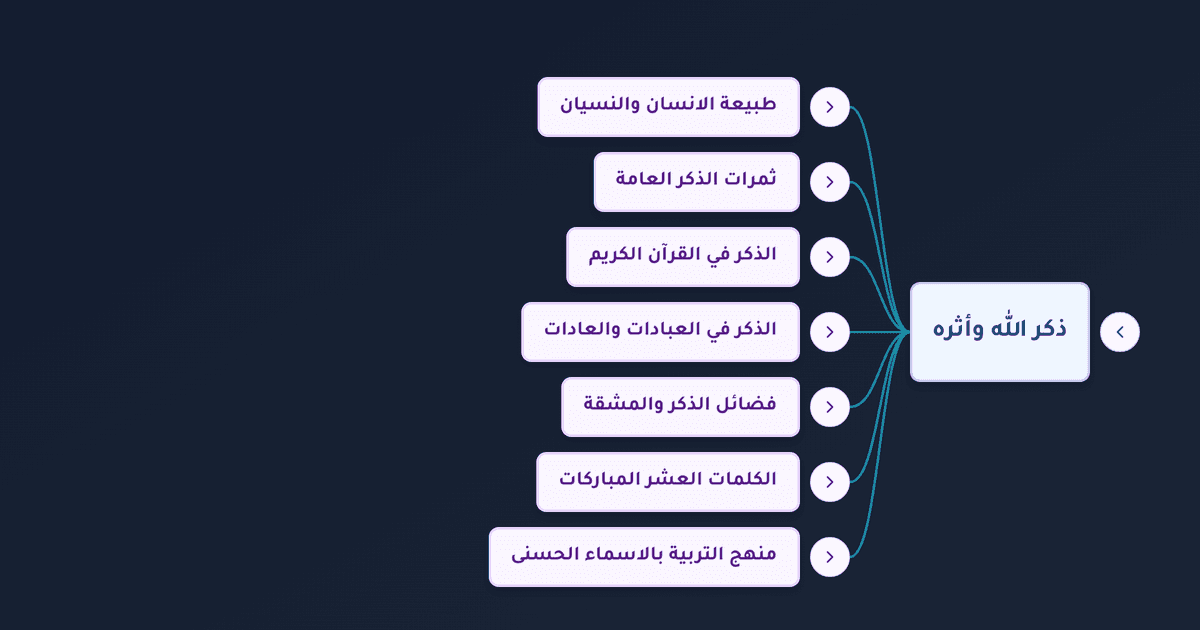 ذكر الله وأثره

طبيعة الانسان والنسيان

ثمرات الذكر العامة

الذكر في القرآن الكريم

الذكر في العبادات والعادات

فضائل الذكر والمشقة

الكلمات العشر المباركات

منهج التربية بالاسماء الحسنى